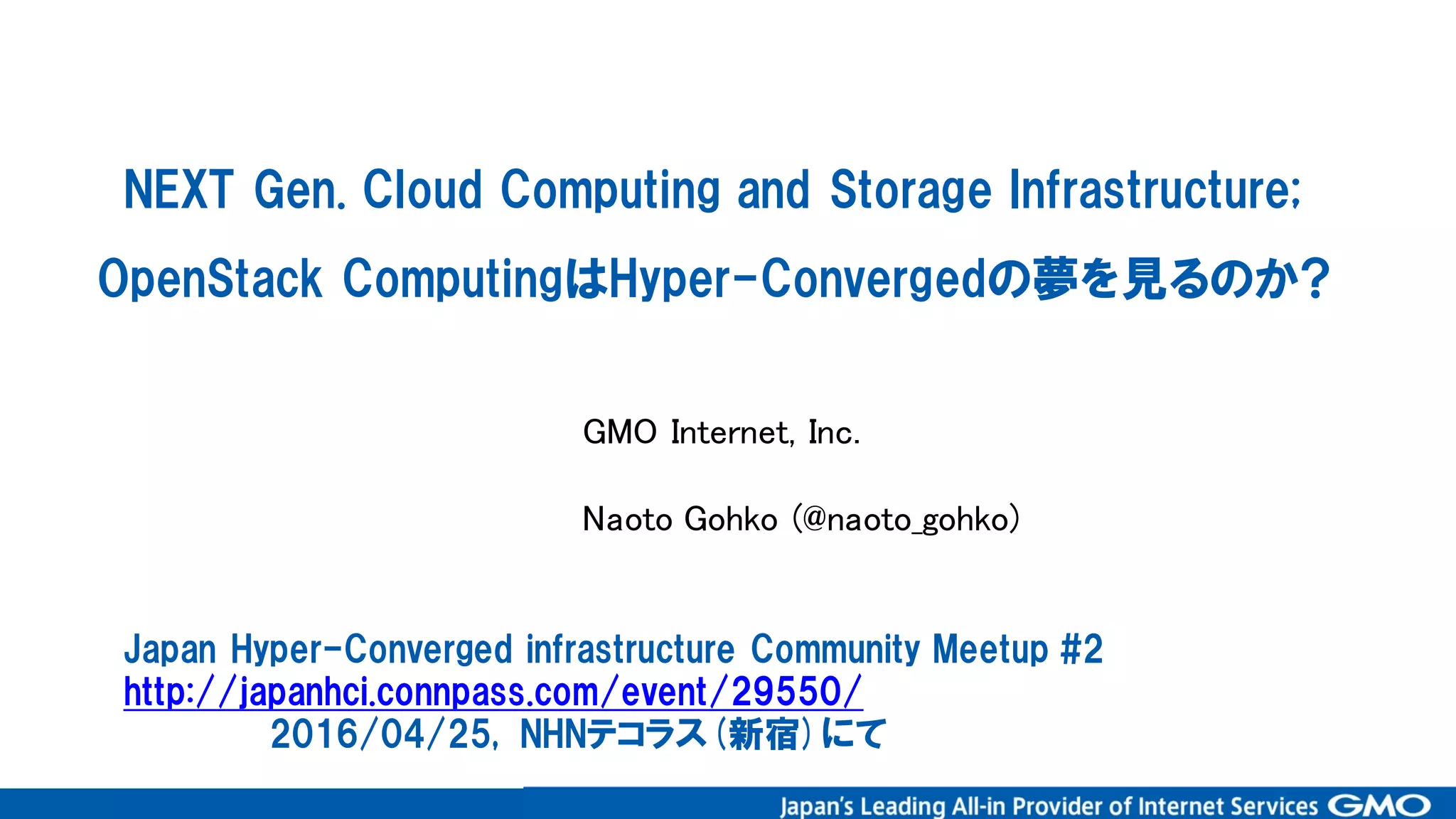 NEXT Gen. Cloud Computing and Storage Infrastructure;
OpenStack ComputingはHyper-Convergedの夢を見るのか?

GMO Internet, Inc.

Naoto Gohko (@naoto_gohko)

Japan Hyper-Converged infrastructure Community Meetup #2
http://japanhci.connpass.com/event/29550/
2016/04/25, NHNテコラス(新宿)にて

Japan's Leading All-in Provider of Internet Services GMO